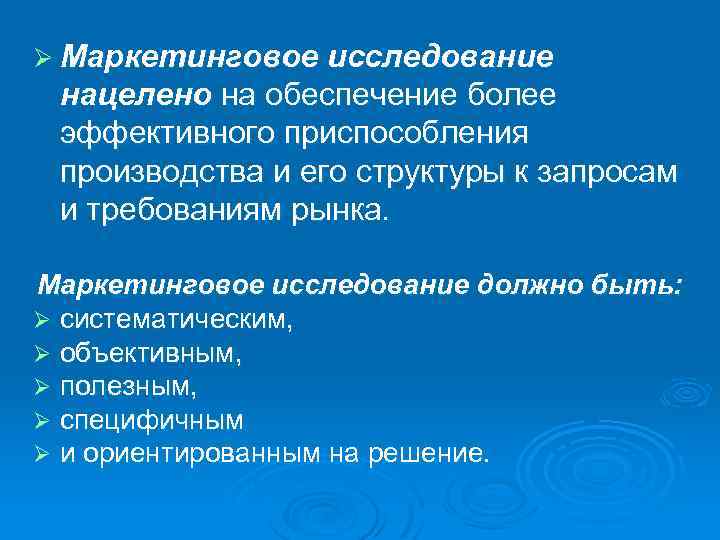 ➢ Маркетинговое исследование нацелено на обеспечение более эффективного приспособления производства и его структуры к запросам и требованиям рынка.

Маркетинговое исследование должно быть:
➢ систематическим,
➢ объективным,
➢ полезным,
➢ специфичным
➢ и ориентированным на решение.